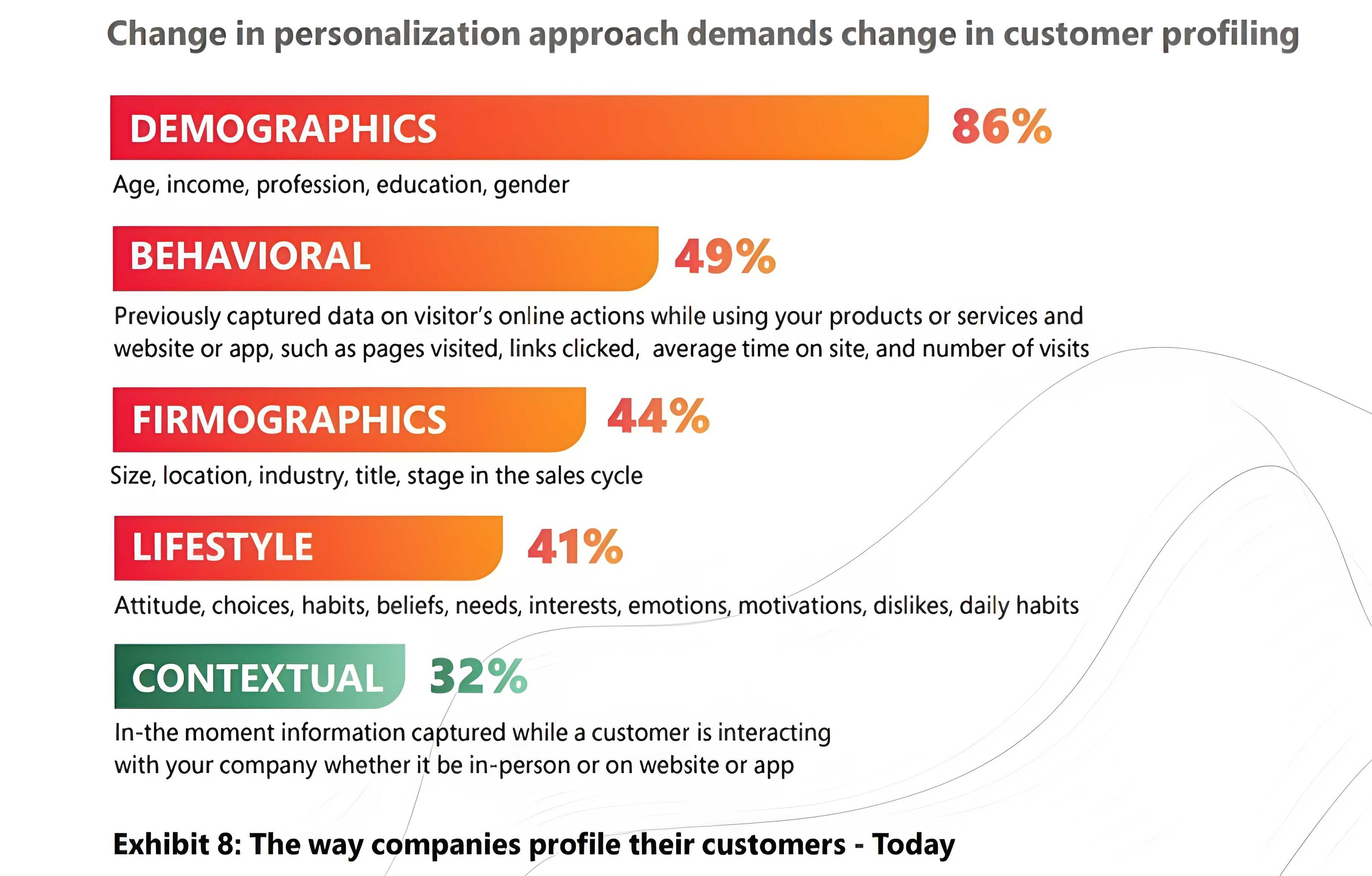 Change in personalization approach demands change in customer profiling

DEMOGRAPHICS 86%

Age, income, profession, education, gender

BEHAVIORAL 49%

Previously captured data on visitor's online actions while using your products or services and website or app, such as pages visited, links clicked, average time on site, and number of visits

FIRMOGRAPHICS 44%

Size, location, industry, title, stage in the sales cycle

LIFESTYLE 41%

Attitude, choices, habits, beliefs, needs, interests, emotions, motivations, dislikes, daily habits

CONTEXTUAL 32%

In-the moment information captured while a customer is interacting with your company whether it be in-person or on website or app

Exhibit 8: The way companies profile their customers - Today